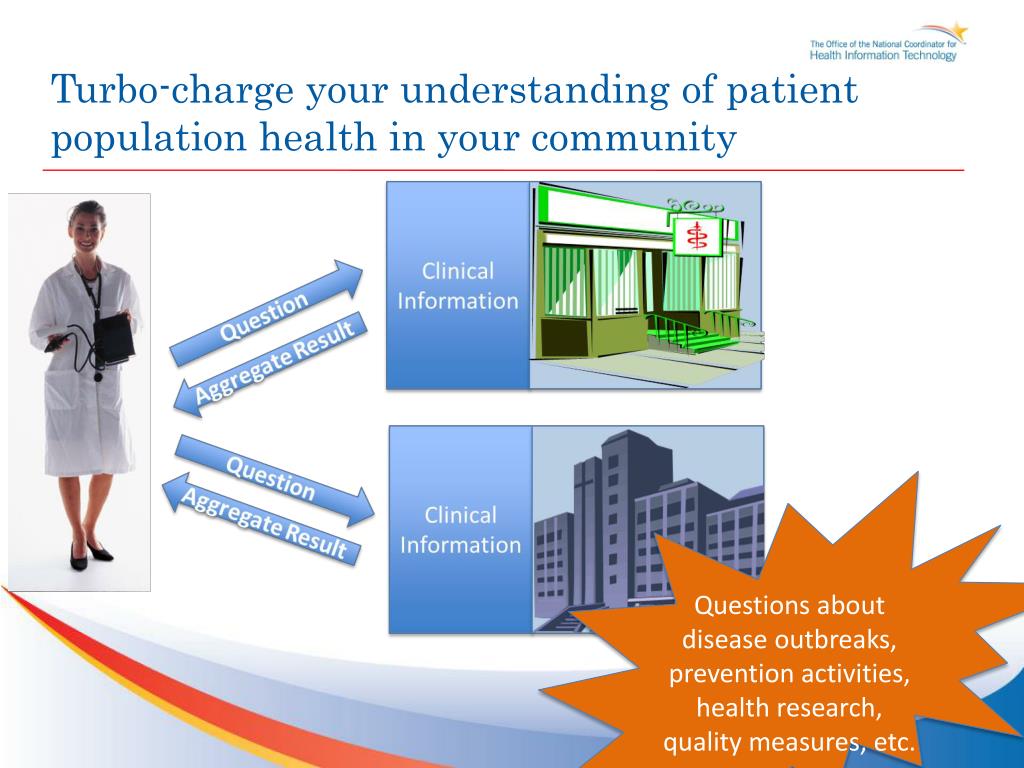 The Office of the National Coordinator for Health Information Technology

Turbo-charge your understanding of patient population health in your community

Question

Aggregate Result

Clinical Information

Question

Aggregate Result

Clinical Information

Questions about disease outbreaks, prevention activities, health research, quality measures, etc.